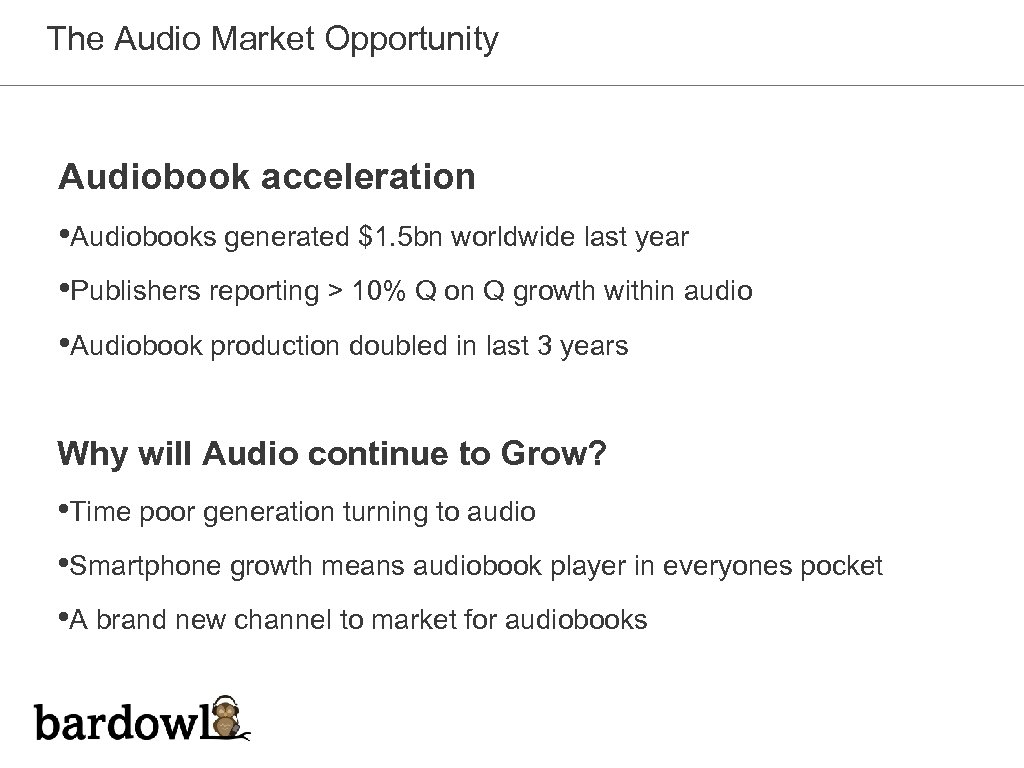 The Audio Market Opportunity

Audiobook acceleration

•Audiobooks generated \$1.5bn worldwide last year

•Publishers reporting > 10% Q on Q growth within audio

•Audiobook production doubled in last 3 years

Why will Audio continue to Grow?

•Time poor generation turning to audio

•Smartphone growth means audiobook player in everyones pocket

•A brand new channel to market for audiobooks

bardowl